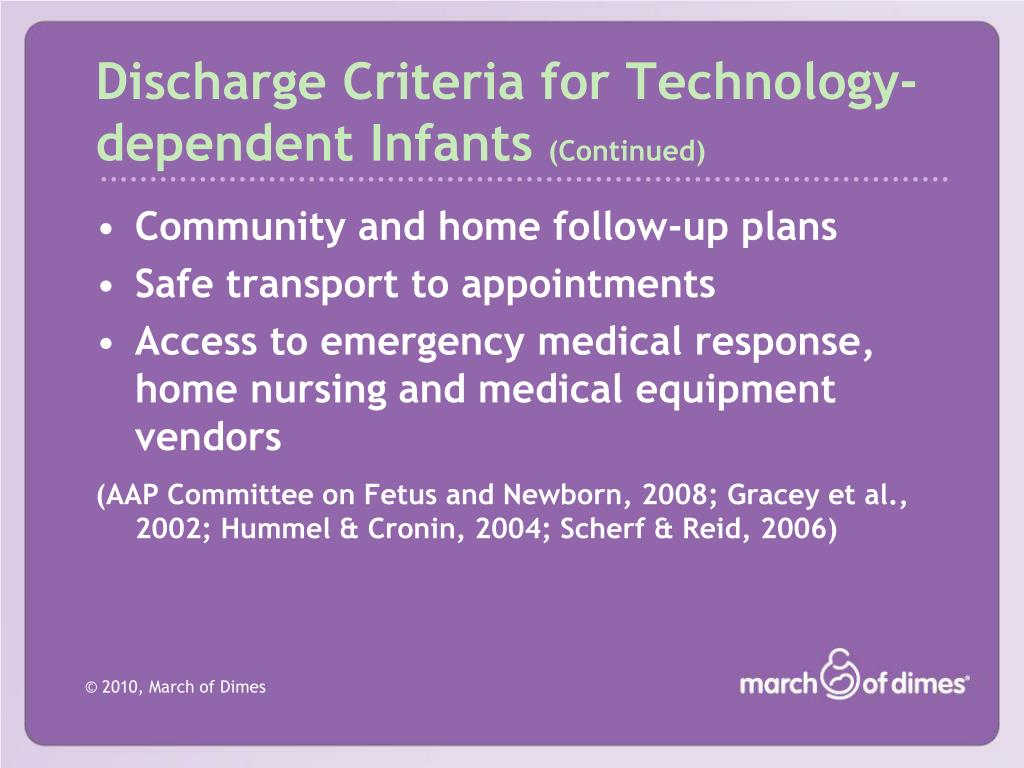 Discharge Criteria for Technology-dependent Infants (Continued)

• Community and home follow-up plans
• Safe transport to appointments
• Access to emergency medical response, home nursing and medical equipment vendors

(AAP Committee on Fetus and Newborn, 2008; Gracey et al., 2002; Hummel & Cronin, 2004; Scherf & Reid, 2006)

© 2010, March of Dimes

march of dimes®